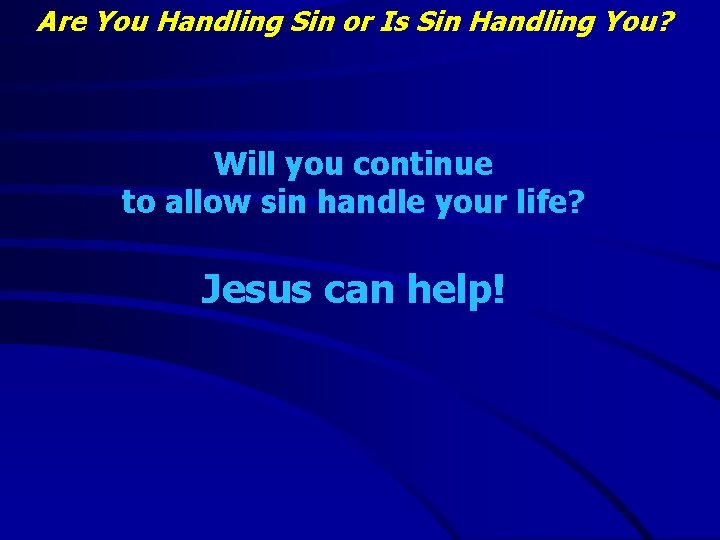 Are You Handling Sin or Is Sin Handling You?

Will you continue to allow sin handle your life?

Jesus can help!